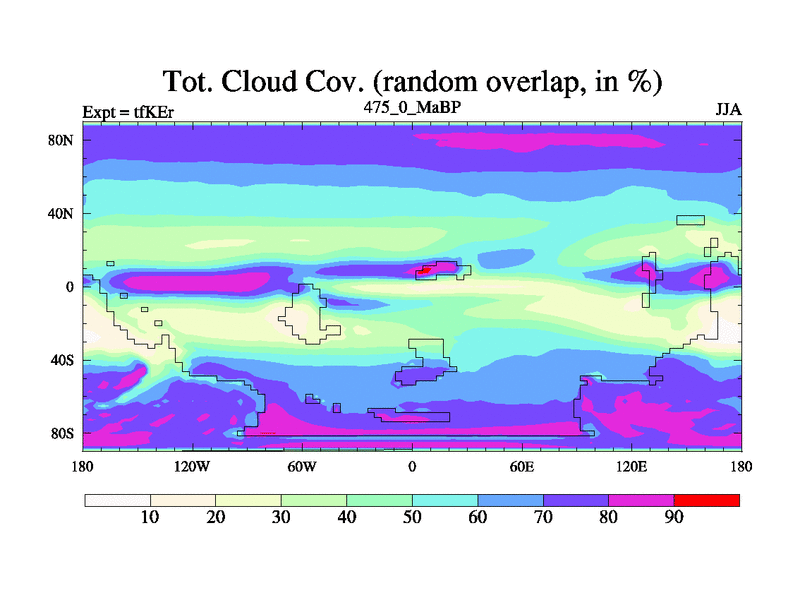 Tot. Cloud Cov. (random overlap, in %)

Expt = tfKEr

475_0_MaBP

JJA

80N
40N
0
40S
80S

180
120W
60W
0
60E
120E
180

10
20
30
40
50
60
70
80
90